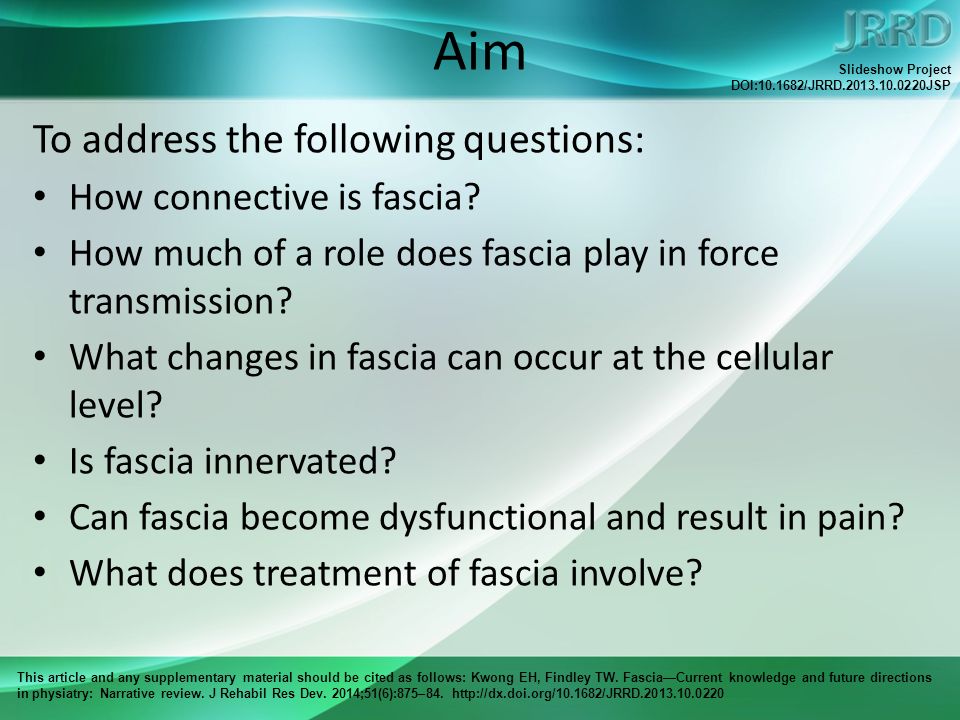 Aim

JRRD
Slideshow Project
DOI:10.1682/JRRD.2013.10.0220JSP

To address the following questions:

• How connective is fascia?
• How much of a role does fascia play in force transmission?
• What changes in fascia can occur at the cellular level?
• Is fascia innervated?
• Can fascia become dysfunctional and result in pain?
• What does treatment of fascia involve?

This article and any supplementary material should be cited as follows: Kwong EH, Findley TW. Fascia—Current knowledge and future directions in physiatry: Narrative review. J Rehabil Res Dev. 2014;51(6):875–84. http://dx.doi.org/10.1682/JRRD.2013.10.0220